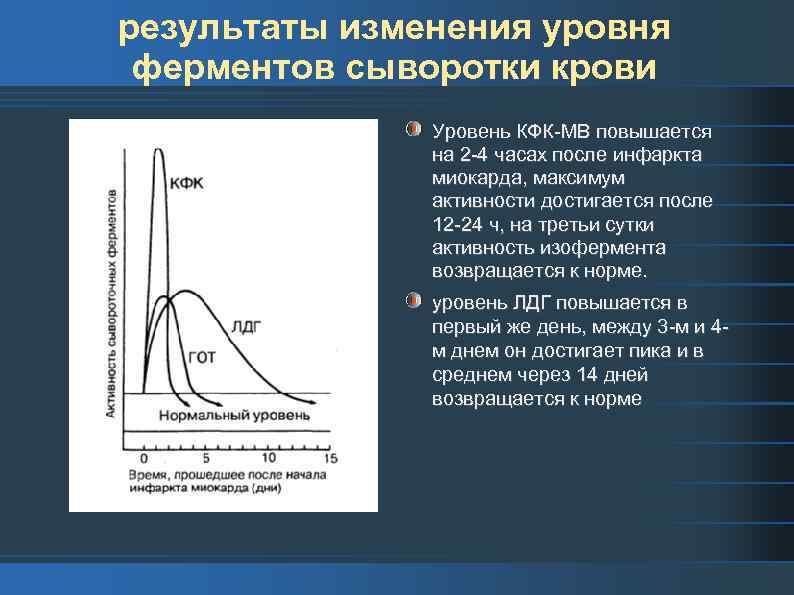 результаты изменения уровня ферментов сыворотки крови

Активность сывороточных ферментов

КФК

ЛДГ

ГОТ

Нормальный уровень

0 5 10 15

Время, прошедшее после начала инфаркта миокарда (дни)

Уровень КФК-МВ повышается на 2-4 часах после инфаркта миокарда, максимум активности достигается после 12-24 ч, на третьи сутки активность изофермента возвращается к норме.

уровень ЛДГ повышается в первый же день, между 3-м и 4-м днем он достигает пика и в среднем через 14 дней возвращается к норме